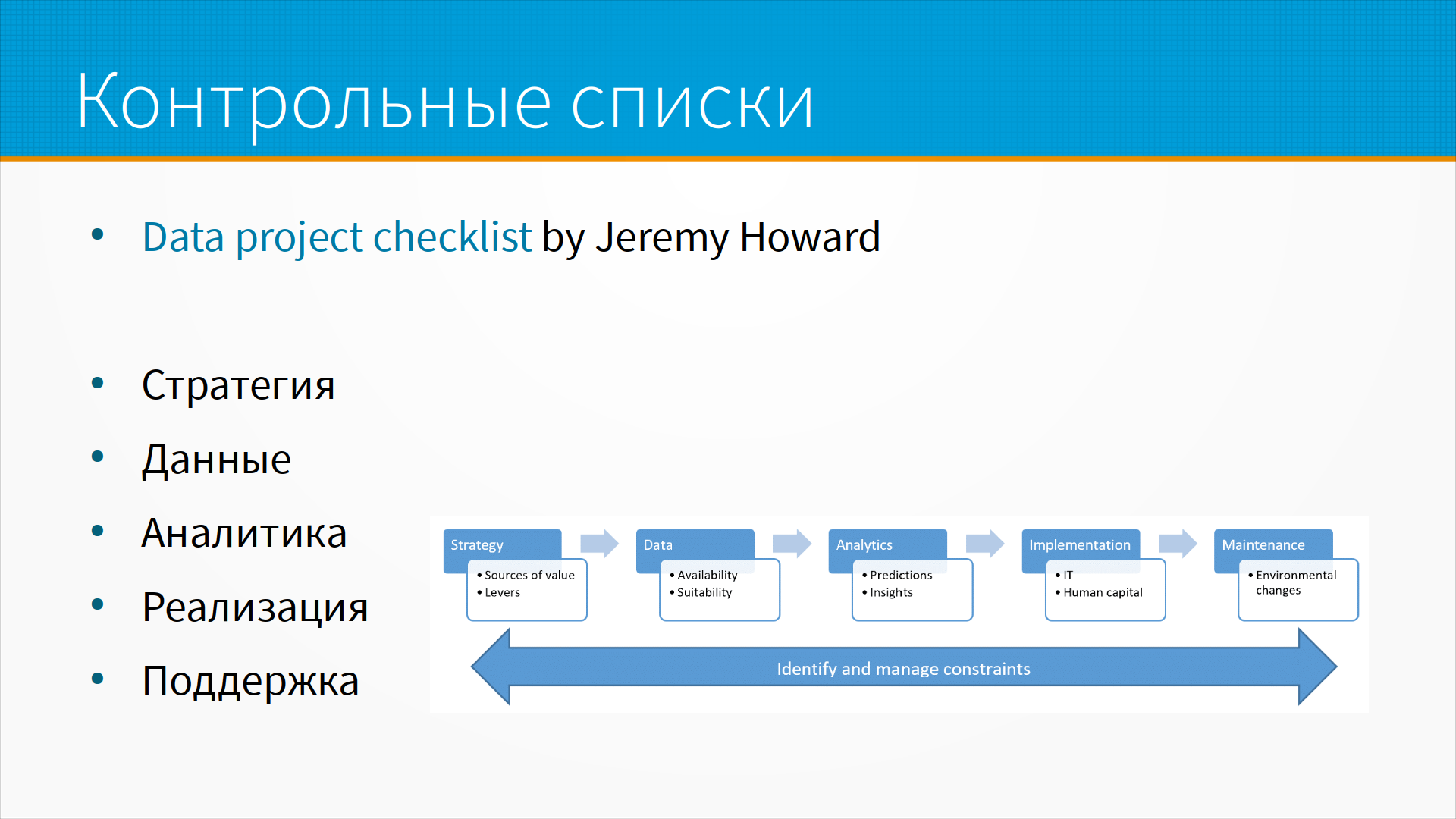 Контрольные списки

• Data project checklist by Jeremy Howard

• Стратегия
• Данные
• Аналитика
• Реализация
• Поддержка

Strategy
• Sources of value
• Levers

Data
• Availability
• Suitability

Analytics
• Predictions
• Insights

Implementation
• IT
• Human capital

Maintenance
• Environmental changes

Identify and manage constraints